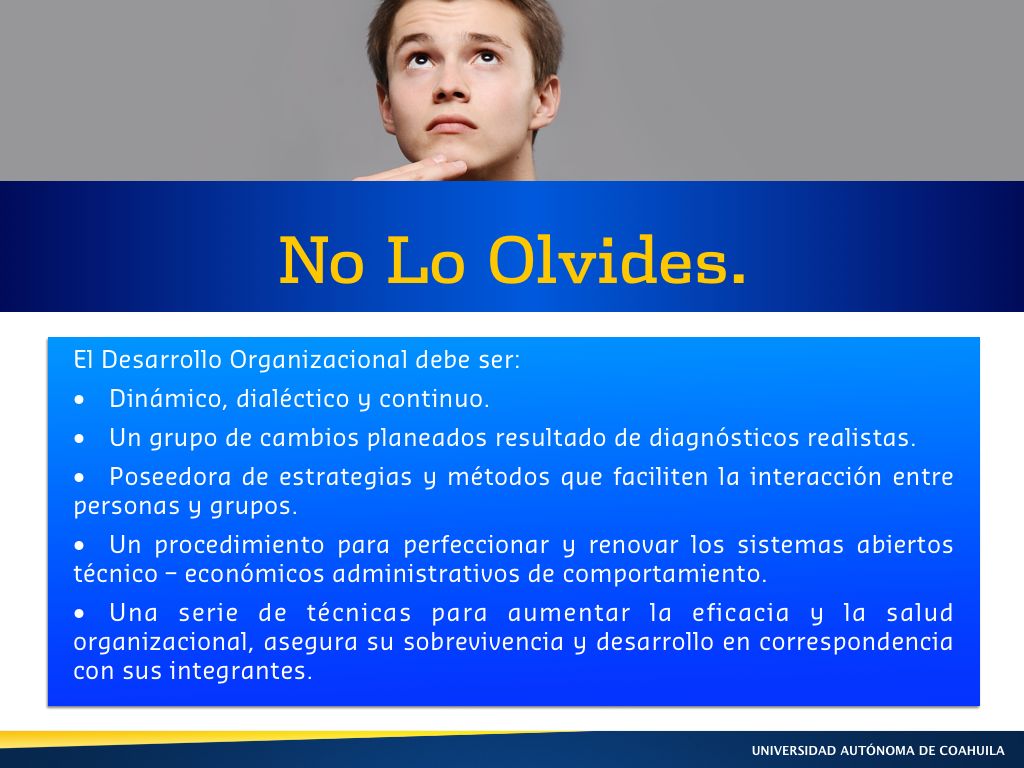 No Lo Olvides.

El Desarrollo Organizacional debe ser:

• Dinámico, dialéctico y continuo.

• Un grupo de cambios planeados resultado de diagnósticos realistas.

• Poseedora de estrategias y métodos que faciliten la interacción entre personas y grupos.

• Un procedimiento para perfeccionar y renovar los sistemas abiertos técnico – económicos administrativos de comportamiento.

• Una serie de técnicas para aumentar la eficacia y la salud organizacional, asegura su sobrevivencia y desarrollo en correspondencia con sus integrantes.

UNIVERSIDAD AUTÓNOMA DE COAHUILA